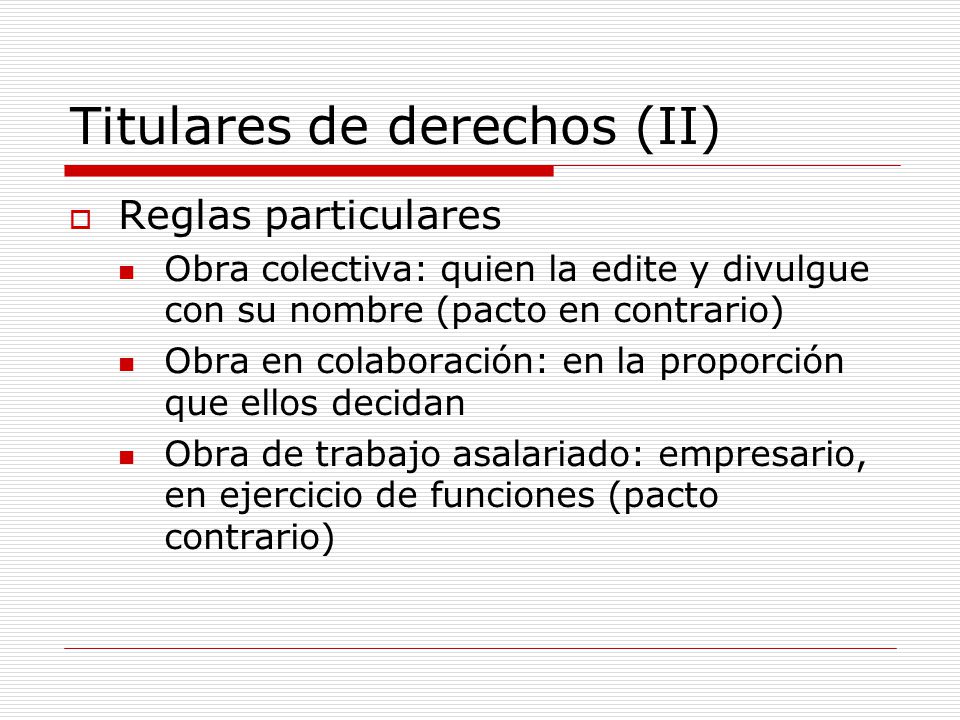 Titulares de derechos (II)

Reglas particulares

Obra colectiva: quien la edite y divulgue con su nombre (pacto en contrario)

Obra en colaboración: en la proporción que ellos decidan

Obra de trabajo asalariado: empresario, en ejercicio de funciones (pacto contrario)